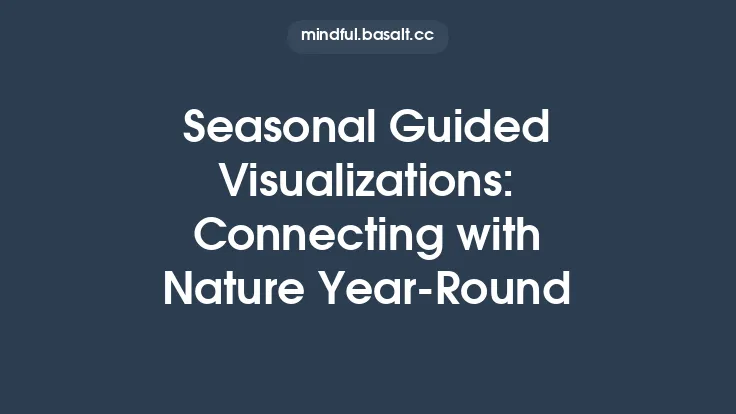 mindful.basalt.cc

Seasonal Guided Visualizations: Connecting with Nature Year-Round